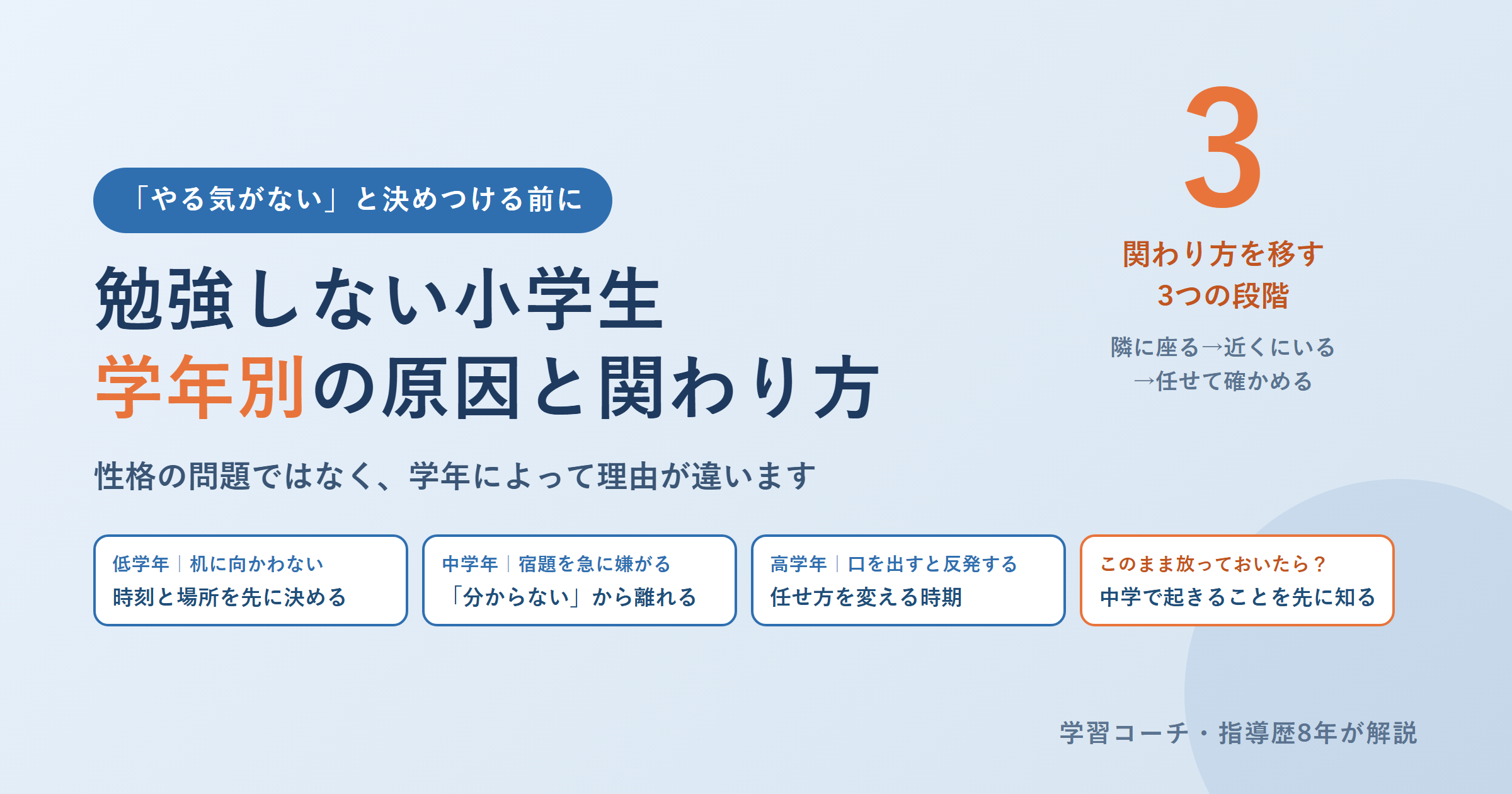 「やる気がない」と決めつける前に

勉強しない小学生
学年別の原因と関わり方

性格の問題ではなく、学年によって理由が違います

3
関わり方を移す
3つの段階
隣に座る→近くにいる
→任せて確かめる

低学年｜机に向かわない
時刻と場所を先に決める

中学年｜宿題を急に嫌がる
「分からない」から離れる

高学年｜口を出すと反発する
任せ方を変える時期

このまま放っておいたら？
中学で起きることを先に知る

学習コーチ・指導歴8年が解説